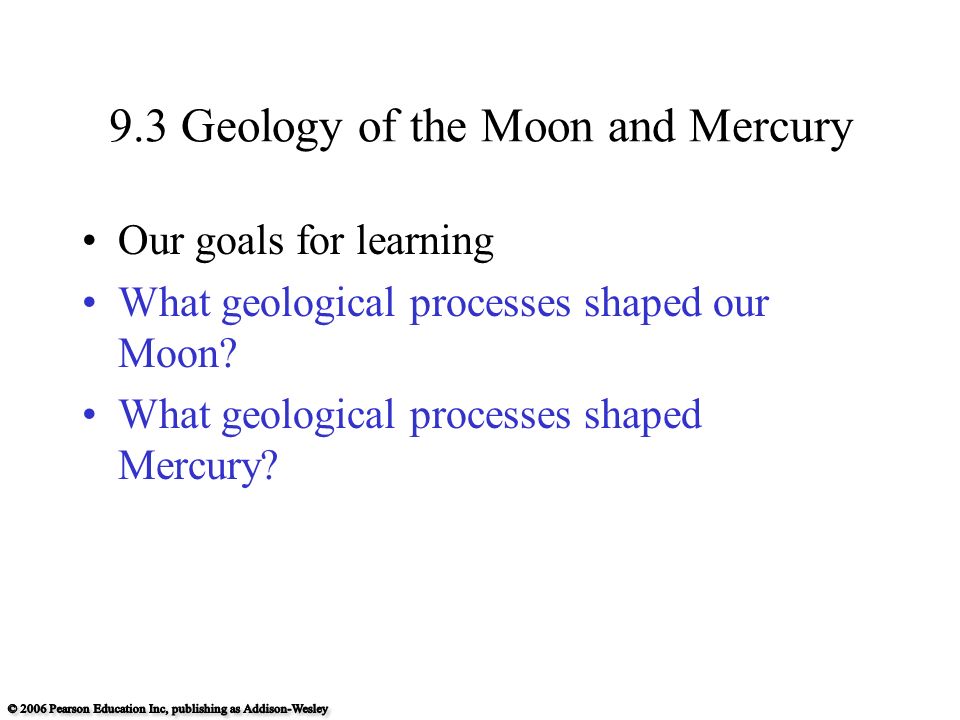 9.3 Geology of the Moon and Mercury

• Our goals for learning
• What geological processes shaped our Moon?
• What geological processes shaped Mercury?

© 2006 Pearson Education Inc, publishing as Addison-Wesley